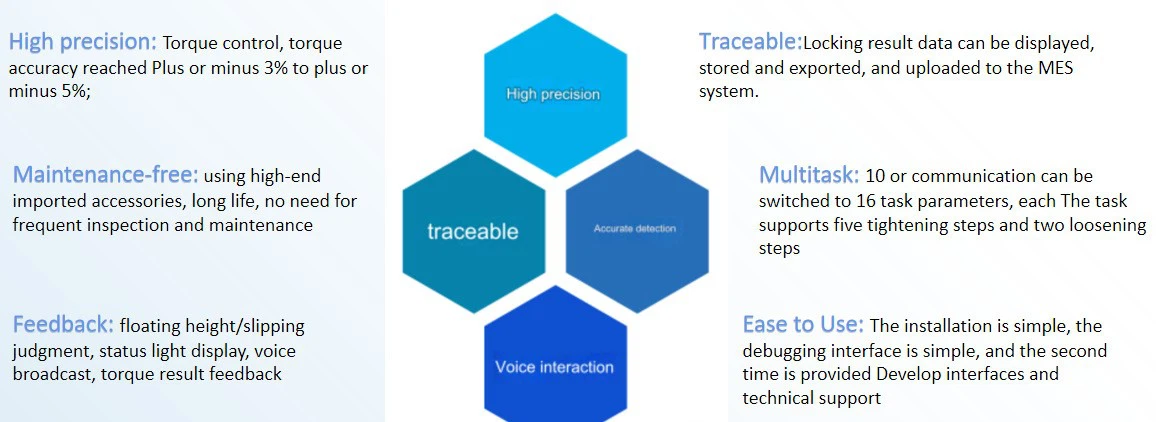 High precision: Torque control, torque accuracy reached Plus or minus 3% to plus or minus 5%;

Maintenance-free: using high-end imported accessories, long life, no need for frequent inspection and maintenance

Feedback: floating height/slipping judgment, status light display, voice broadcast, torque result feedback

High precision

traceable

Accurate detection

Voice interaction

Traceable:Locking result data can be displayed, stored and exported, and uploaded to the MES system.

Multitask: 10 or communication can be switched to 16 task parameters, each The task supports five tightening steps and two loosening steps

Ease to Use: The installation is simple, the debugging interface is simple, and the second time is provided Develop interfaces and technical support